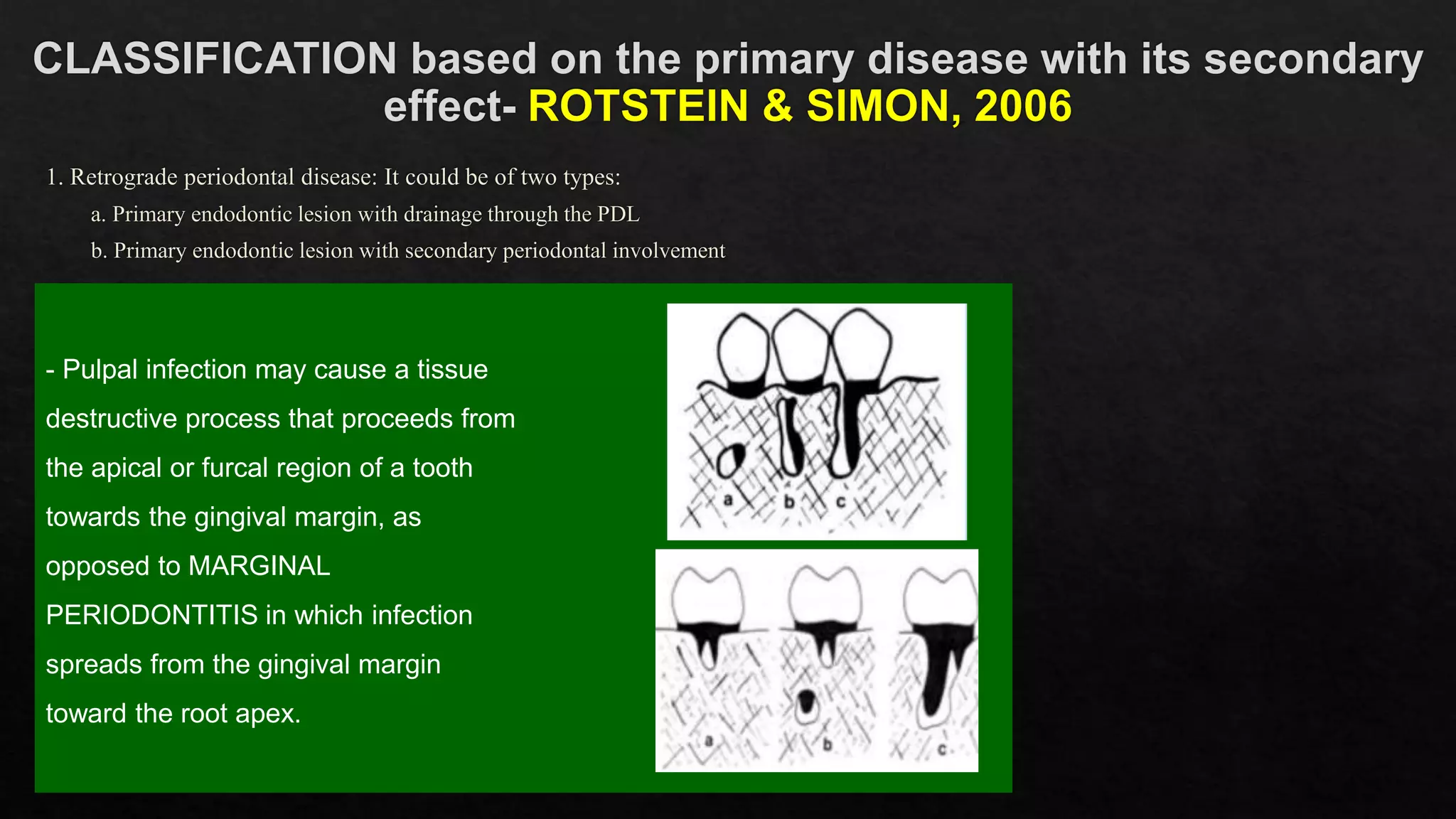 CLASSIFICATION based on the primary disease with its secondary effect- ROTSTEIN & SIMON, 2006

1. Retrograde periodontal disease: It could be of two types:

a. Primary endodontic lesion with drainage through the PDL

b. Primary endodontic lesion with secondary periodontal involvement

- Pulpal infection may cause a tissue destructive process that proceeds from the apical or furcal region of a tooth towards the gingival margin, as opposed to MARGINAL PERIODONTITIS in which infection spreads from the gingival margin toward the root apex.

a b c

a b c